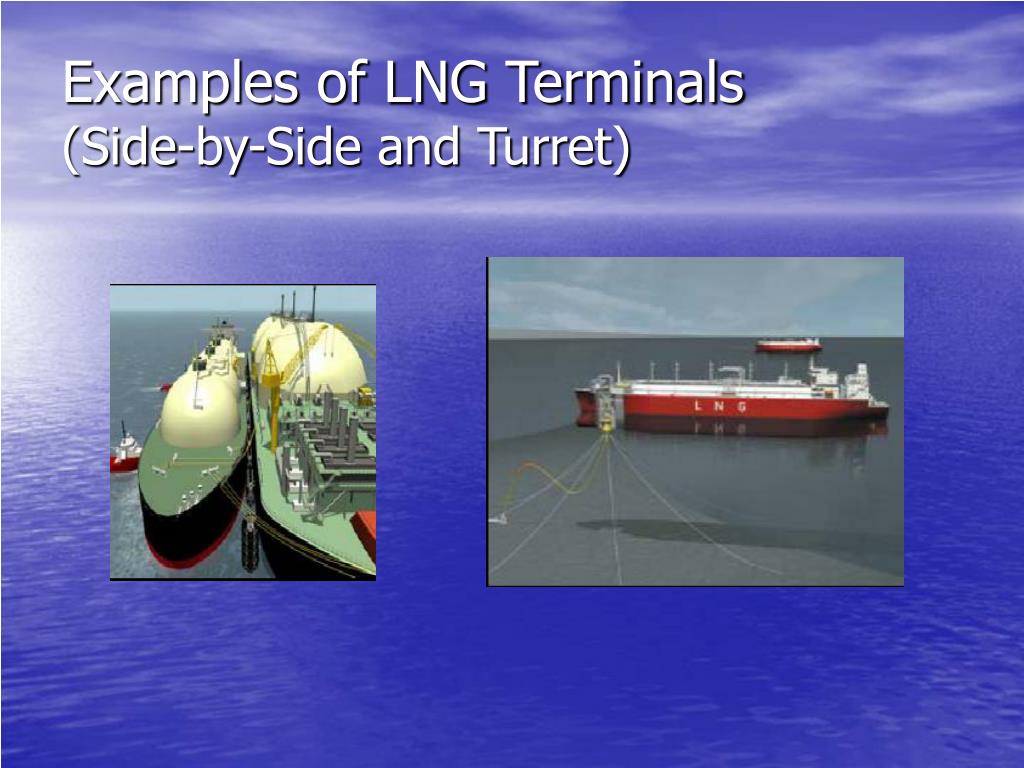 Examples of LNG Terminals
(Side-by-Side and Turret)

L N G